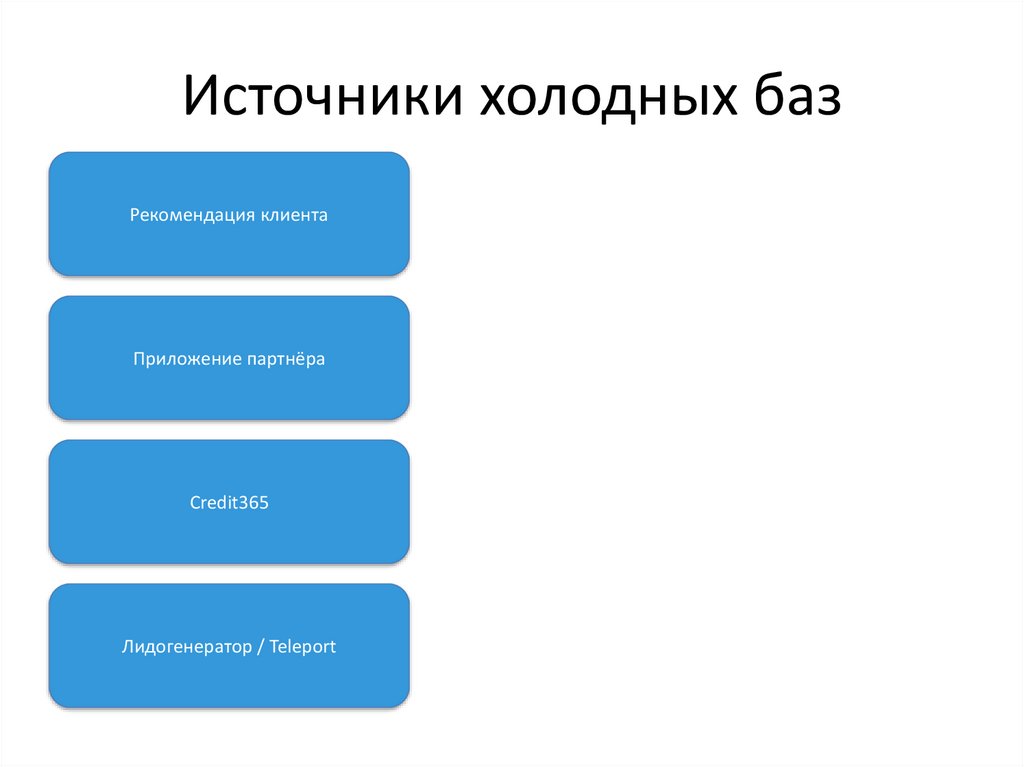 Источники холодных баз

Рекомендация клиента

Приложение партнёра

Credit365

Лидогенератор / Teleport